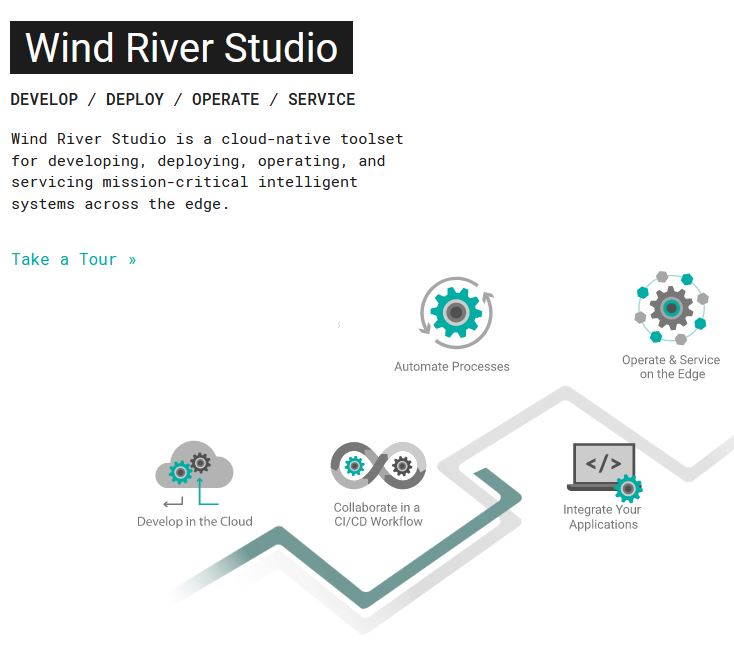 Wind River Studio

DEVELOP / DEPLOY / OPERATE / SERVICE

Wind River Studio is a cloud-native toolset for developing, deploying, operating, and servicing mission-critical intelligent systems across the edge.

Take a Tour »

Automate Processes

Operate & Service on the Edge

Develop in the Cloud

Collaborate in a CI/CD Workflow

</>

Integrate Your Applications